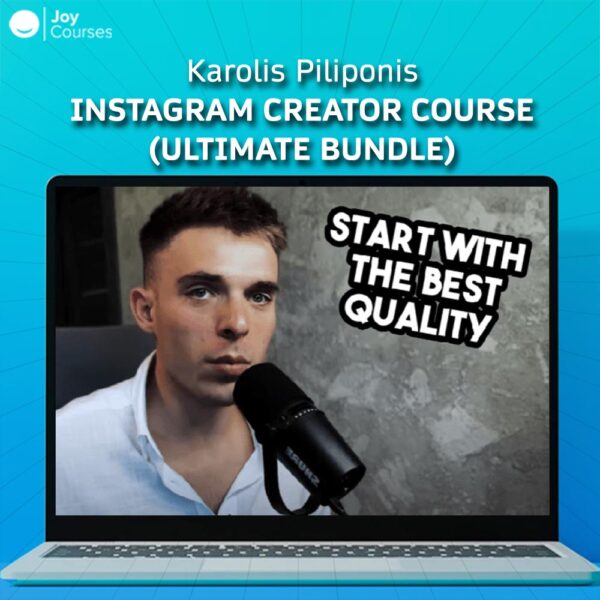 Joy Courses

Karolis Piliponis
INSTAGRAM CREATOR COURSE (ULTIMATE BUNDLE)

START WITH THE BEST QUALITY

SHURE